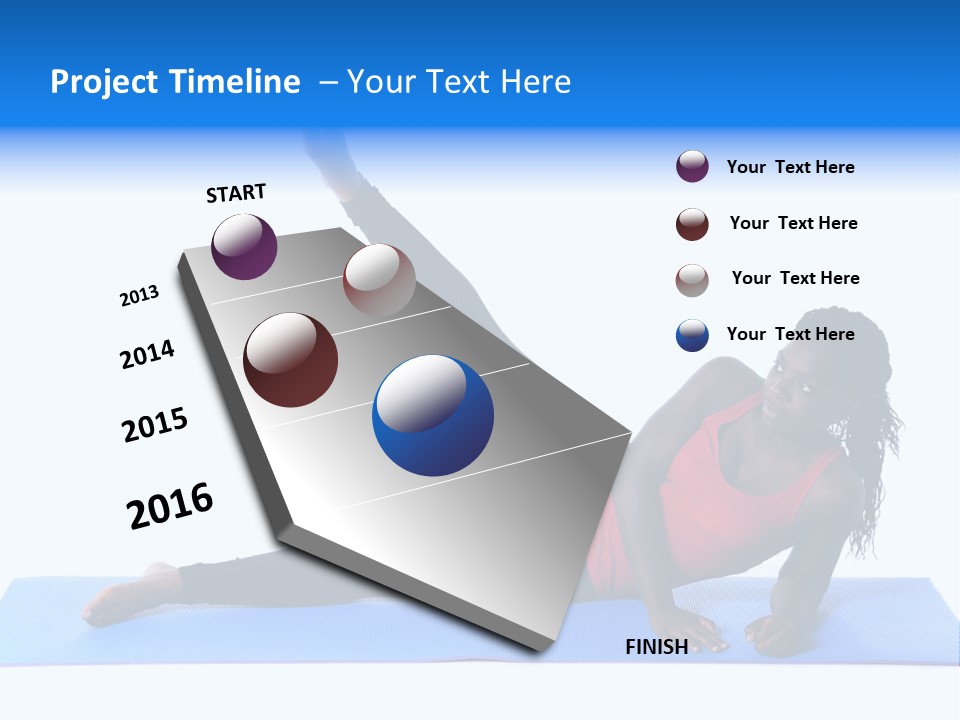 Project Timeline – Your Text Here

START

2013

2014

2015

2016

FINISH

Your Text Here

Your Text Here

Your Text Here

Your Text Here